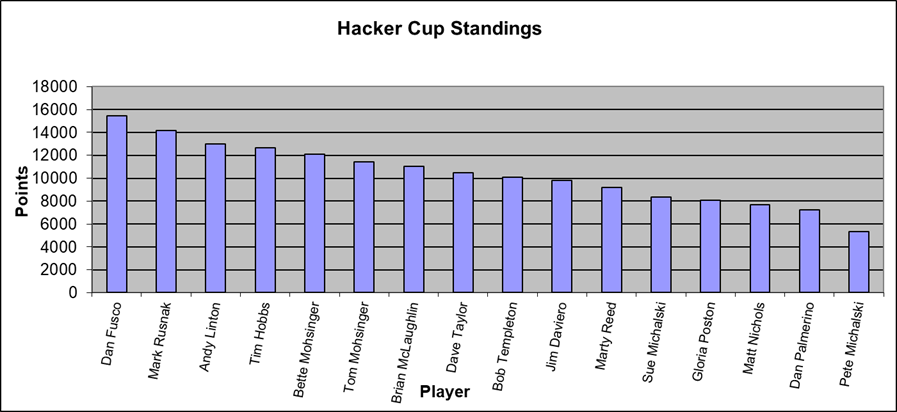 Hacker Cup Standings

Points

18000
16000
14000
12000
10000
8000
6000
4000
2000
0

Dan Fusco
Mark Rusnak
Andy Linton
Tim Hobbs
Bette Mohsinger
Tom Mohsinger
Brian McLaughlin
Dave Taylor
Bob Templeton
Jim Daviero
Marty Reed
Sue Michalski
Gloria Poston
Matt Nichols
Dan Palmerino
Pete Michalski

Player